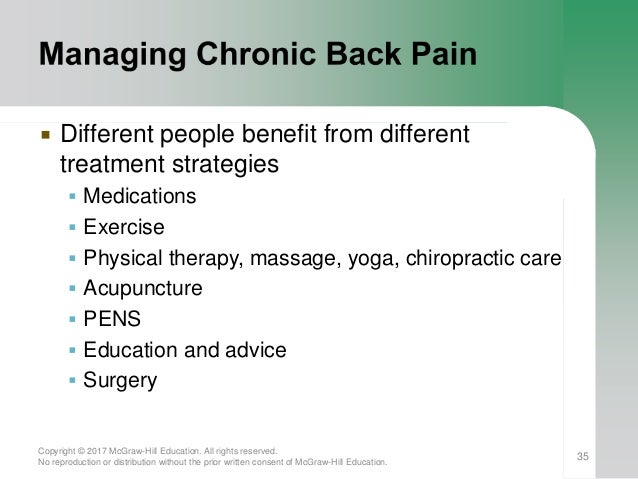 Managing Chronic Back Pain

▪ Different people benefit from different treatment strategies
▪ Medications
▪ Exercise
▪ Physical therapy, massage, yoga, chiropractic care
▪ Acupuncture
▪ PENS
▪ Education and advice
▪ Surgery

Copyright © 2017 McGraw-Hill Education. All rights reserved.
No reproduction or distribution without the prior written consent of McGraw-Hill Education.

35